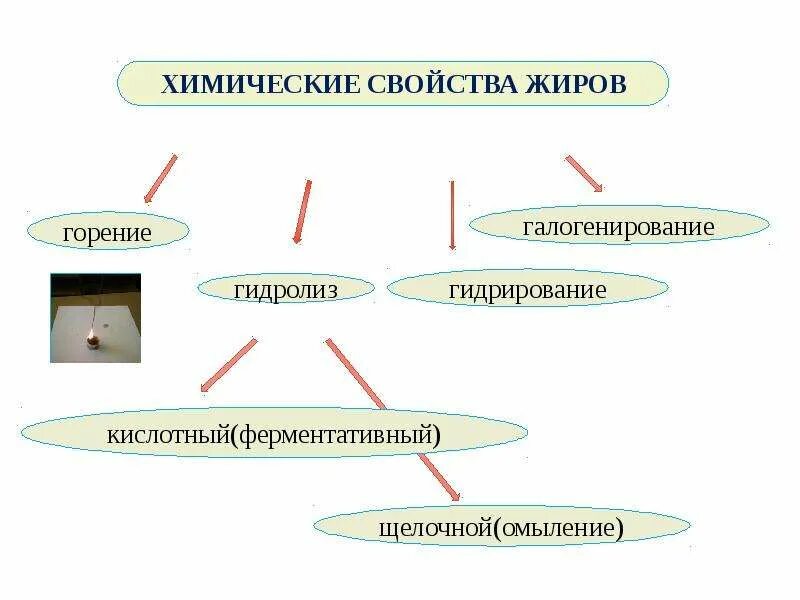 ХИМИЧЕСКИЕ СВОЙСТВА ЖИРОВ

горение

гидролиз

гидрирование

галогенирование

кислотный(ферментативный)

щелочной(омыление)